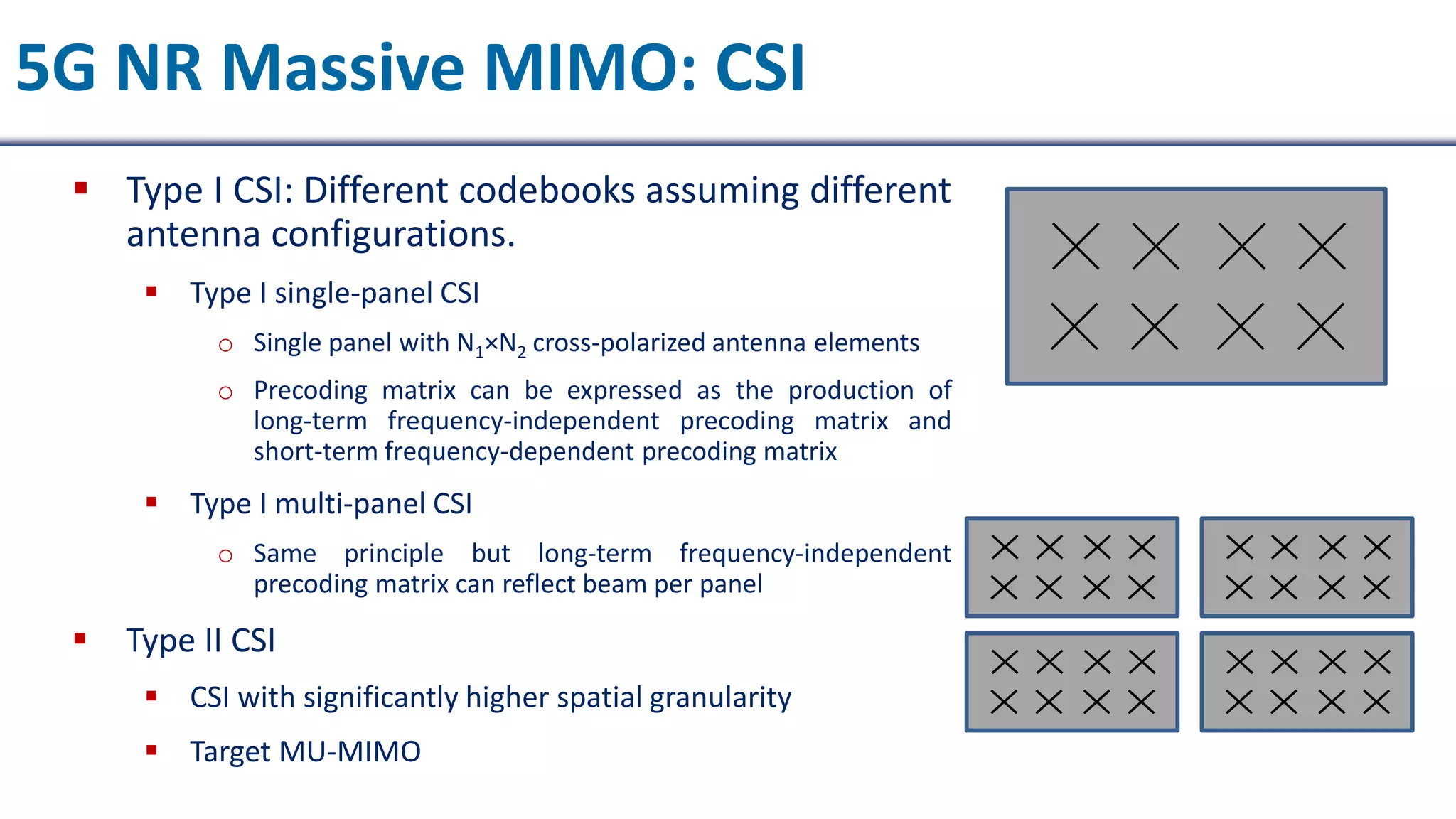 5G NR Massive MIMO: CSI

▪ Type I CSI: Different codebooks assuming different antenna configurations.

▪ Type I single-panel CSI

○ Single panel with $N_1 \times N_2$ cross-polarized antenna elements

○ Precoding matrix can be expressed as the production of long-term frequency-independent precoding matrix and short-term frequency-dependent precoding matrix

▪ Type I multi-panel CSI

○ Same principle but long-term frequency-independent precoding matrix can reflect beam per panel

▪ Type II CSI

▪ CSI with significantly higher spatial granularity

▪ Target MU-MIMO